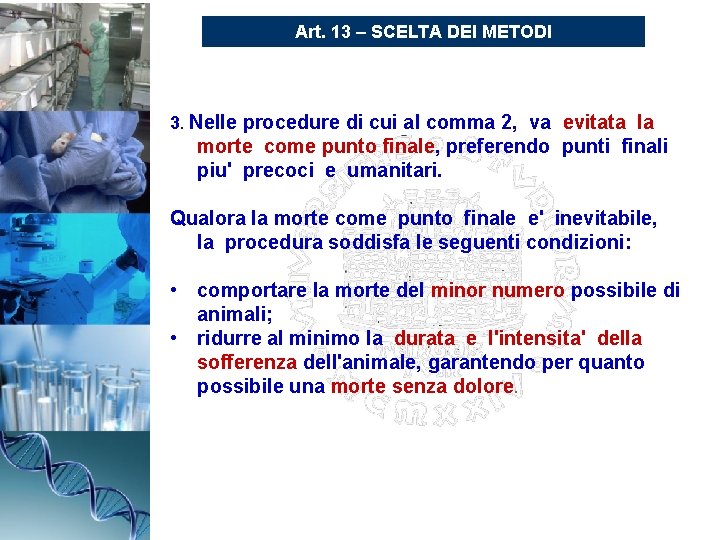 Art. 13 – SCELTA DEI METODI

3. Nelle procedure di cui al comma 2, va evitata la morte come punto finale, preferendo punti finali piu' precoci e umanitari.

Qualora la morte come punto finale e' inevitabile, la procedura soddisfa le seguenti condizioni:

• comportare la morte del minor numero possibile di animali;
• ridurre al minimo la durata e l'intensita' della sofferenza dell'animale, garantendo per quanto possibile una morte senza dolore.